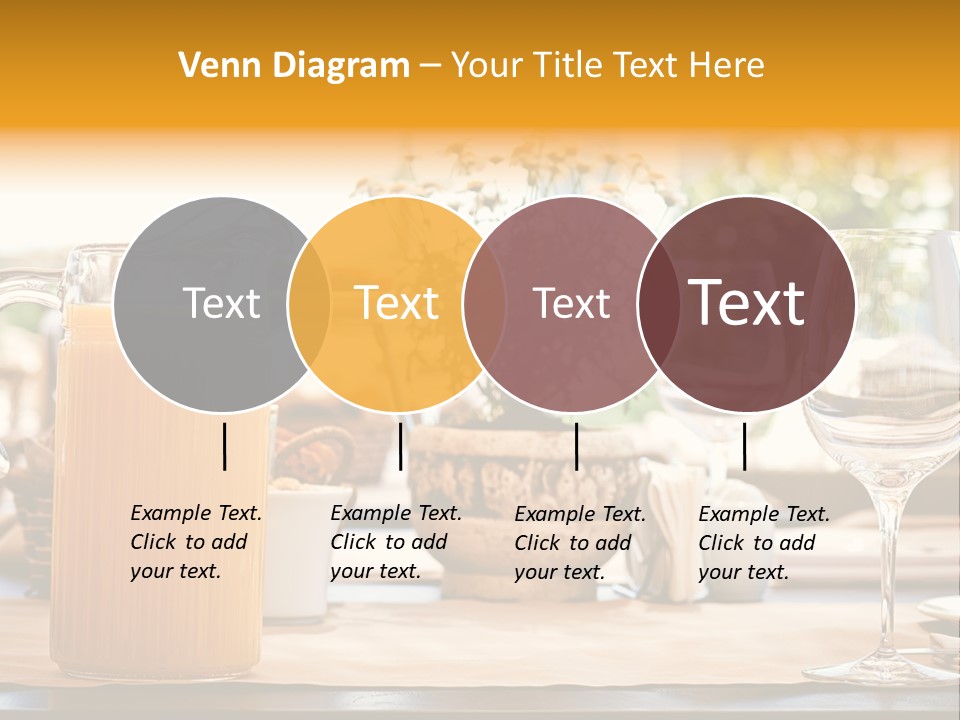 Venn Diagram – Your Title Text Here

Text

Text

Text

Text

Example Text. Click to add your text.

Example Text. Click to add your text.

Example Text. Click to add your text.

Example Text. Click to add your text.